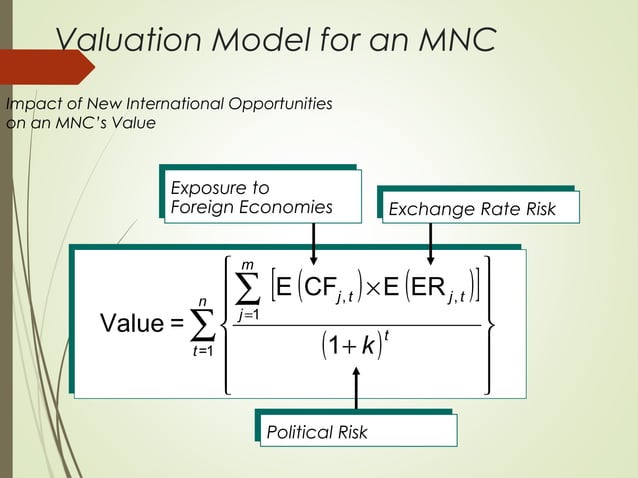 Valuation Model for an MNC

Impact of New International Opportunities on an MNC's Value

Exposure to Foreign Economies

Exchange Rate Risk

$\text{Value} = \sum_{t=1}^{n} \left\{ \frac{\sum_{j=1}^{m} \left[ E\left(CF_{j,t}\right) \times E\left(ER_{j,t}\right) \right]}{\left(1+k\right)^{t}} \right\}$

Political Risk